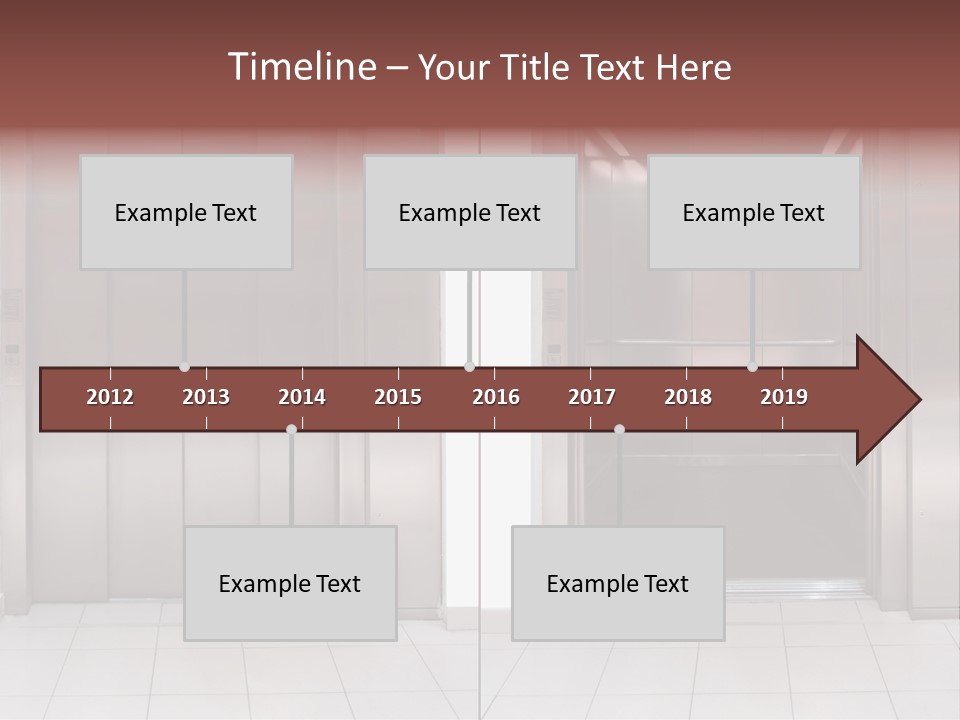 Timeline – Your Title Text Here

Example Text

Example Text

Example Text

2012
2013
2014
2015
2016
2017
2018
2019

Example Text

Example Text